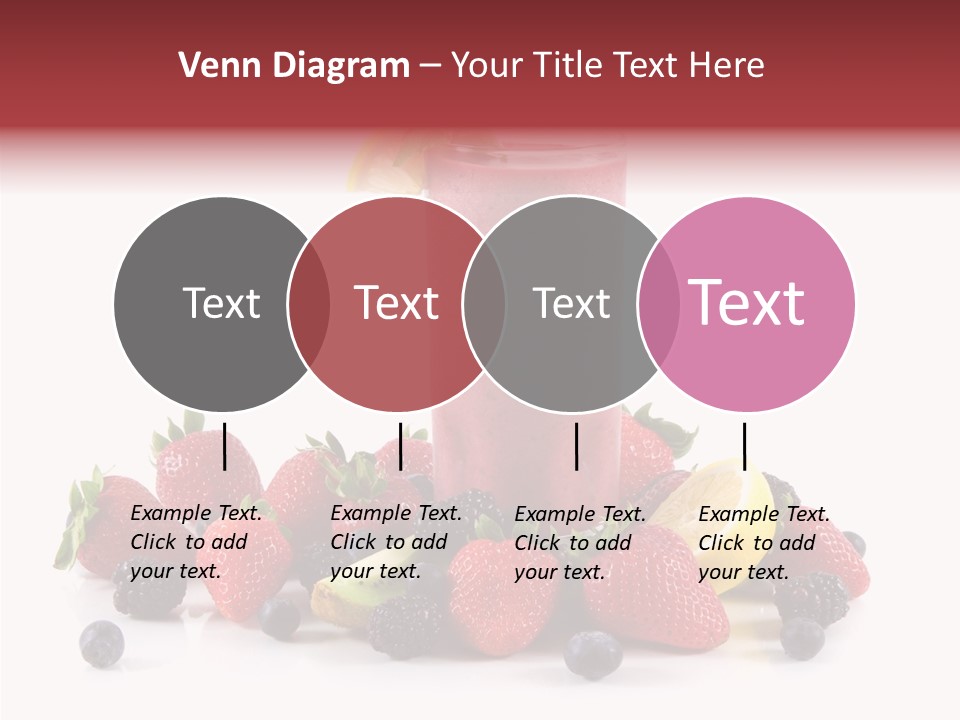 Venn Diagram – Your Title Text Here

Text

Text

Text

Text

Example Text. Click to add your text.

Example Text. Click to add your text.

Example Text. Click to add your text.

Example Text. Click to add your text.